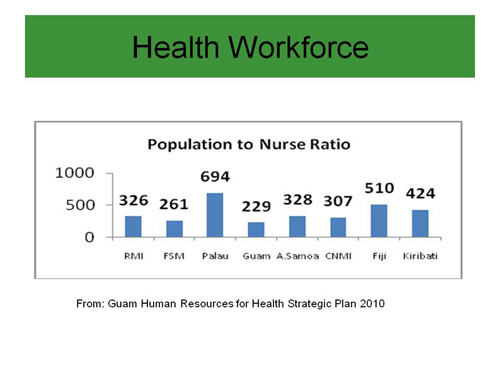 Health Workforce

Population to Nurse Ratio

1000
500
0

326
261
694
229
328
307
510
424

RMI
FSM
Palau
Guam
A.Samoa
CNMI
Fiji
Kiribati

From: Guam Human Resources for Health Strategic Plan 2010